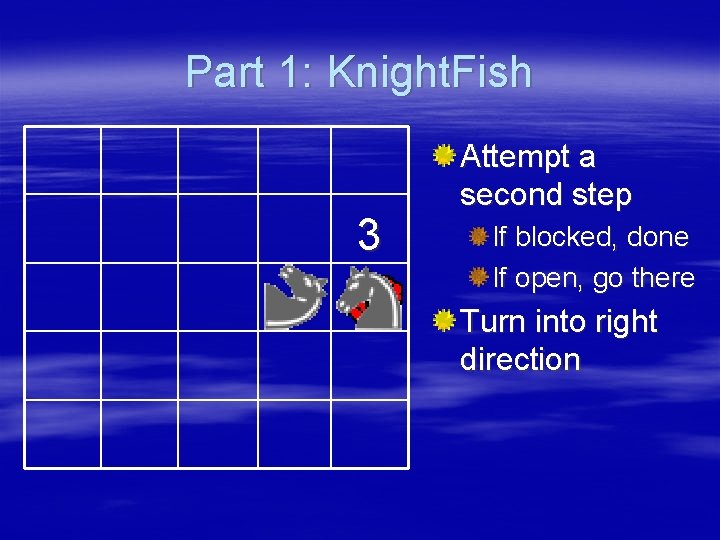 Part 1: KnightFish

3

Attempt a second step

If blocked, done

If open, go there

Turn into right direction